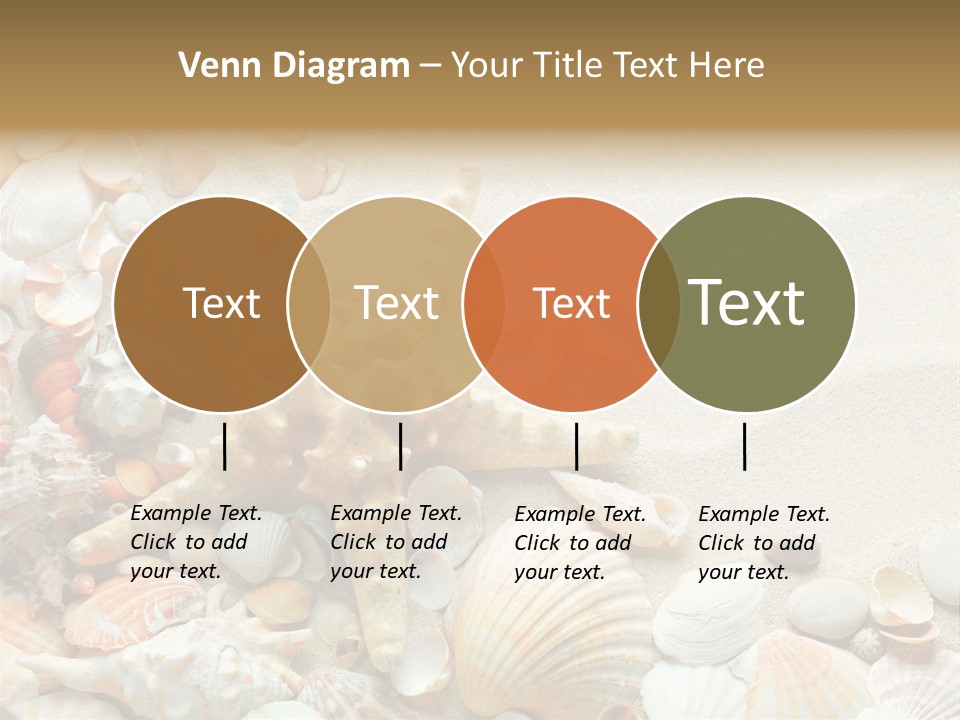 Venn Diagram – Your Title Text Here

Text

Text

Text

Text

Example Text. Click to add your text.

Example Text. Click to add your text.

Example Text. Click to add your text.

Example Text. Click to add your text.